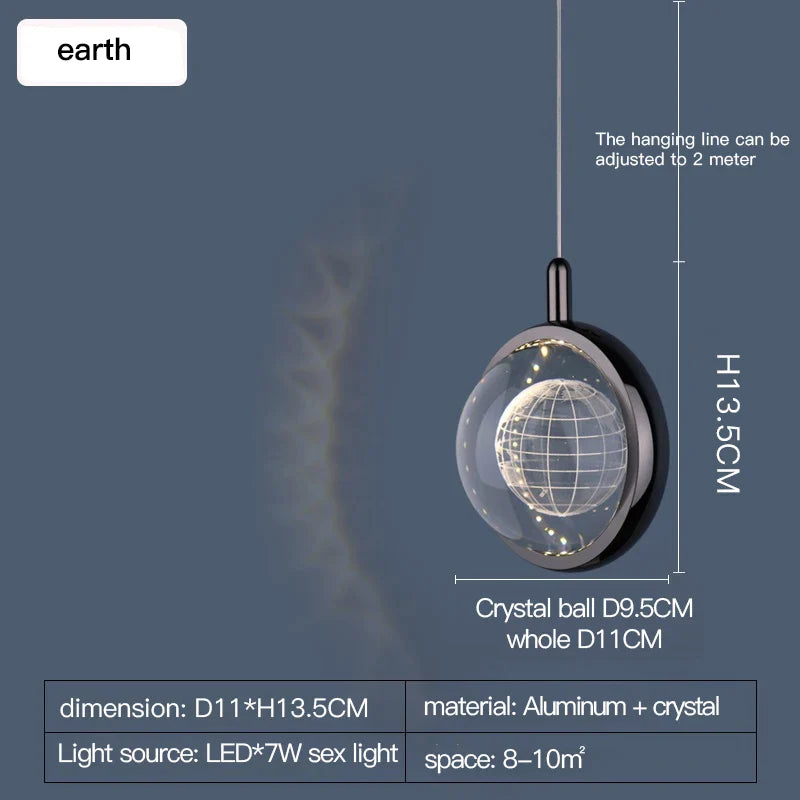 earth

The hanging line can be adjusted to 2 meter

H13.5CM

Crystal ball D9.5CM
whole D11CM

| dimension: D11*H13.5CM | material: Aluminum + crystal |
|---|---|
| Light source: LED*7W sex light | space: 8–10m² |